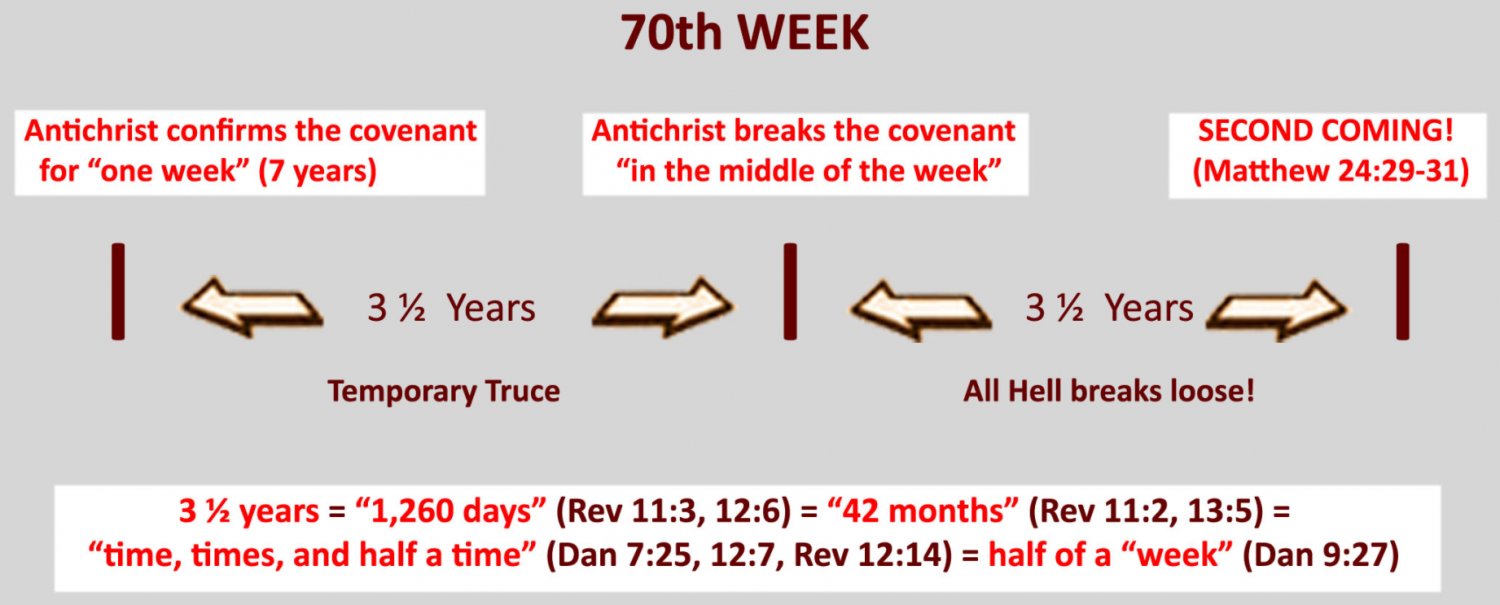 70th WEEK

Antichrist confirms the covenant for “one week” (7 years)

Antichrist breaks the covenant “in the middle of the week”

SECOND COMING! (Matthew 24:29-31)

3 ½ Years

3 ½ Years

Temporary Truce

All Hell breaks loose!

3 ½ years = “1,260 days” (Rev 11:3, 12:6) = “42 months” (Rev 11:2, 13:5) = “time, times, and half a time” (Dan 7:25, 12:7, Rev 12:14) = half of a “week” (Dan 9:27)